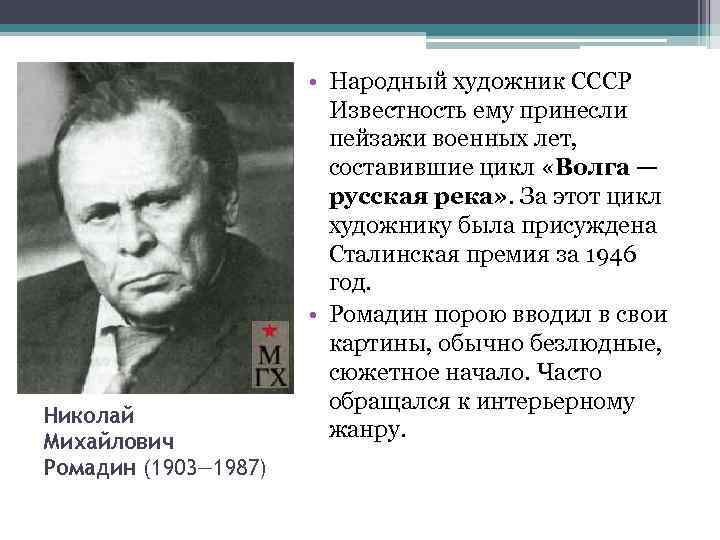 М
ГХ

Николай Михайлович Ромадин (1903—1987)

• Народный художник СССР Известность ему принесли пейзажи военных лет, составившие цикл «Волга — русская река». За этот цикл художнику была присуждена Сталинская премия за 1946 год.

• Ромадин порою вводил в свои картины, обычно безлюдные, сюжетное начало. Часто обращался к интерьерному жанру.